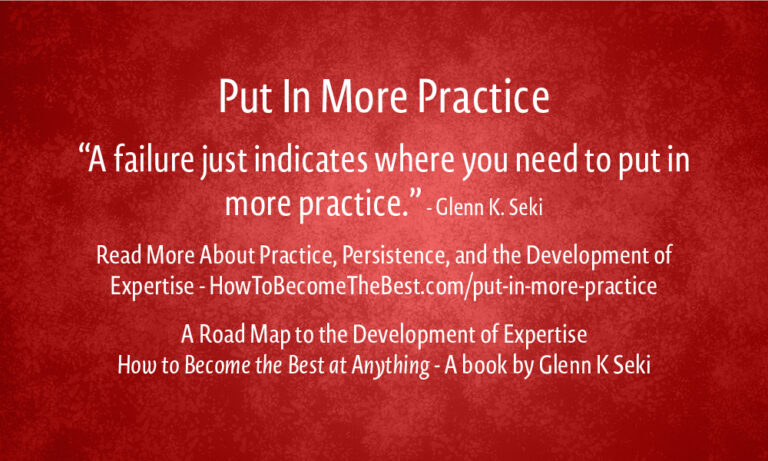 Put In More Practice

“A failure just indicates where you need to put in more practice.” - Glenn K. Seki

Read More About Practice, Persistence, and the Development of Expertise - HowToBecomeTheBest.com/put-in-more-practice

A Road Map to the Development of Expertise
How to Become the Best at Anything - A book by Glenn K Seki